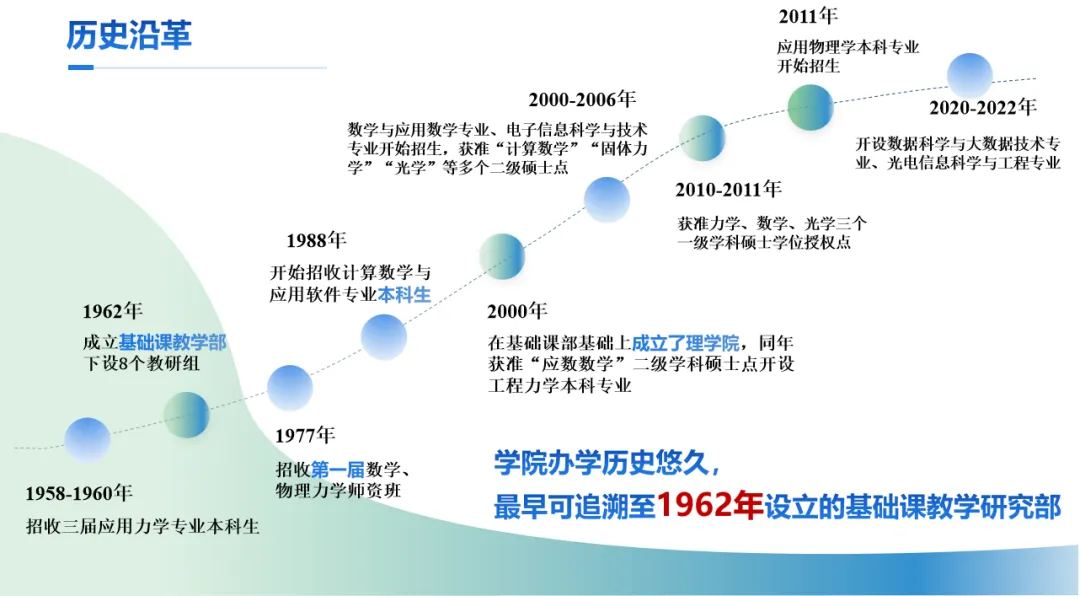 历史沿革

1958-1960年
招收三届应用力学专业本科生

1962年
成立基础课教学部
下设8个教研组

1977年
招收第一届数学、物理力学师资班

1988年
开始招收计算数学与应用软件专业本科生

2000年
在基础课部基础上成立了理学院，同年获准“应数数学”二级学科硕士点开设工程力学本科专业

2000-2006年
数学与应用数学专业、电子信息科学与技术专业开始招生，获准“计算数学”“固体力学”“光学”等多个二级硕士点

2010-2011年
获准力学、数学、光学三个一级学科硕士学位授权点

2011年
应用物理学本科专业开始招生

2020-2022年
开设数据科学与大数据技术专业、光电信息科学与工程专业

学院办学历史悠久，
最早可追溯至1962年设立的基础课教学研究部